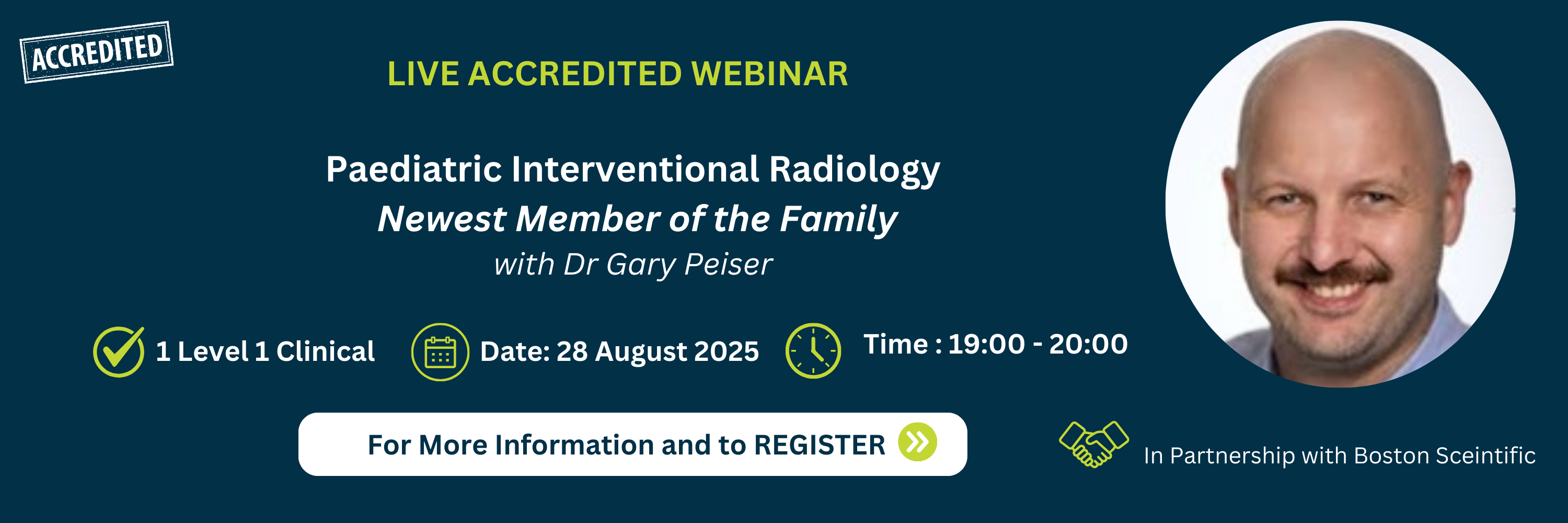 ACCREDITED

LIVE ACCREDITED WEBINAR

Paediatric Interventional Radiology
Newest Member of the Family
with Dr Gary Peiser

1 Level 1 Clinical

Date: 28 August 2025

Time : 19:00 - 20:00

For More Information and to REGISTER

In Partnership with Boston Sceintific